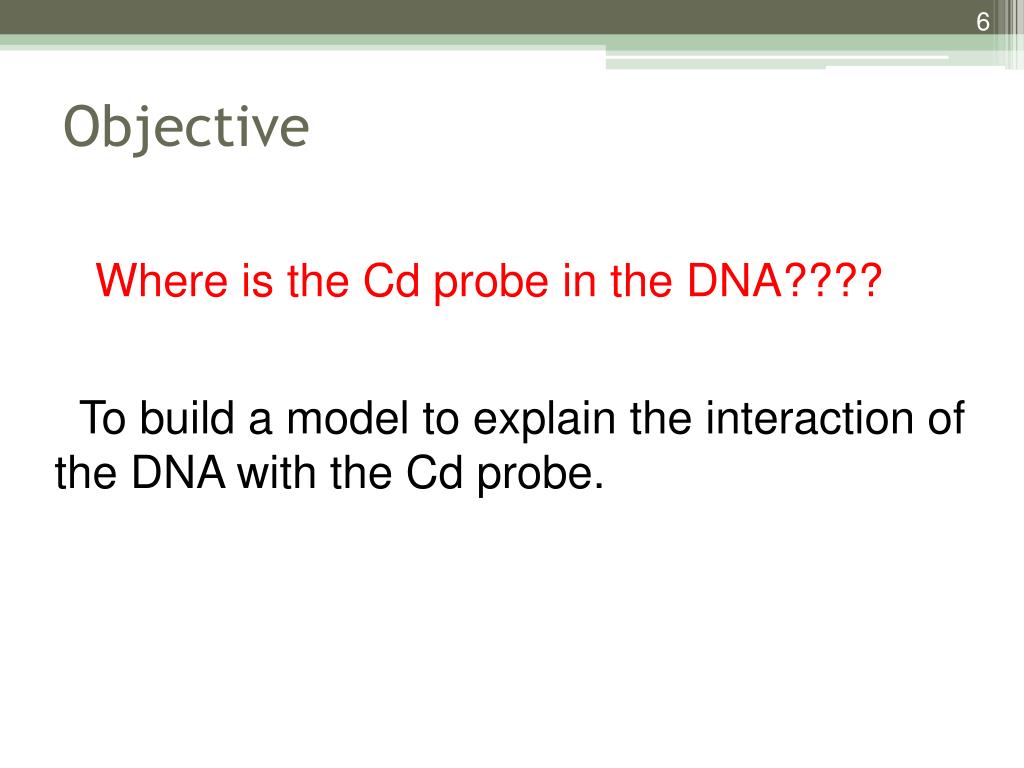 6

Objective

Where is the Cd probe in the DNA????

To build a model to explain the interaction of the DNA with the Cd probe.